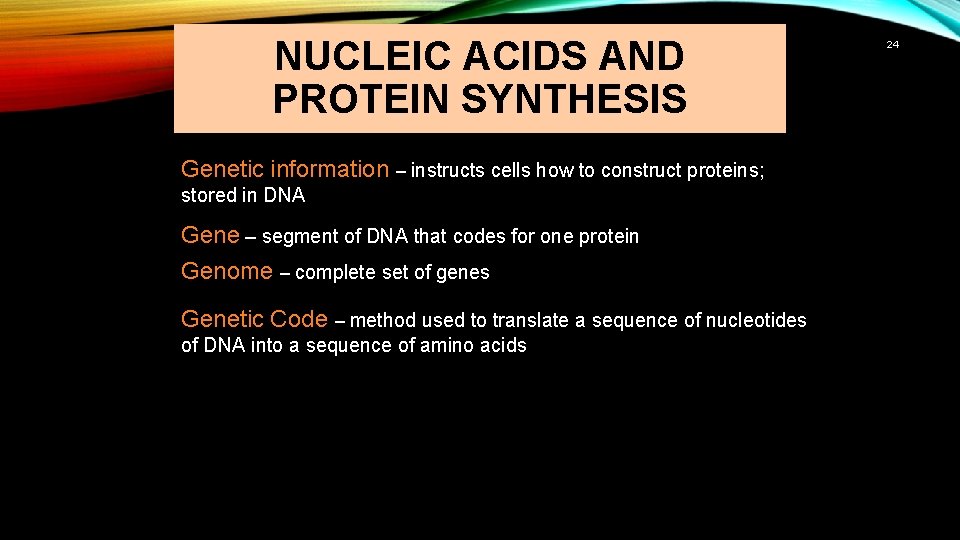 NUCLEIC ACIDS AND PROTEIN SYNTHESIS

24

Genetic information – instructs cells how to construct proteins; stored in DNA

Gene – segment of DNA that codes for one protein

Genome – complete set of genes

Genetic Code – method used to translate a sequence of nucleotides of DNA into a sequence of amino acids